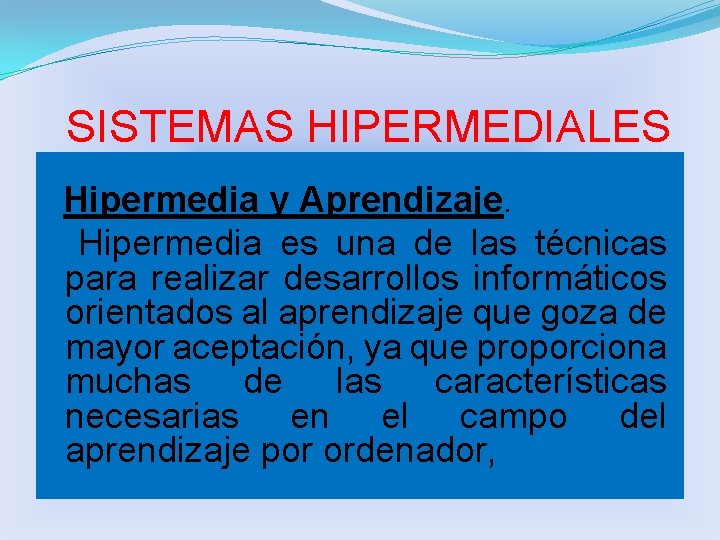 SISTEMAS HIPERMEDIALES

Hipermedia y Aprendizaje.

Hipermedia es una de las técnicas para realizar desarrollos informáticos orientados al aprendizaje que goza de mayor aceptación, ya que proporciona muchas de las características necesarias en el campo del aprendizaje por ordenador,